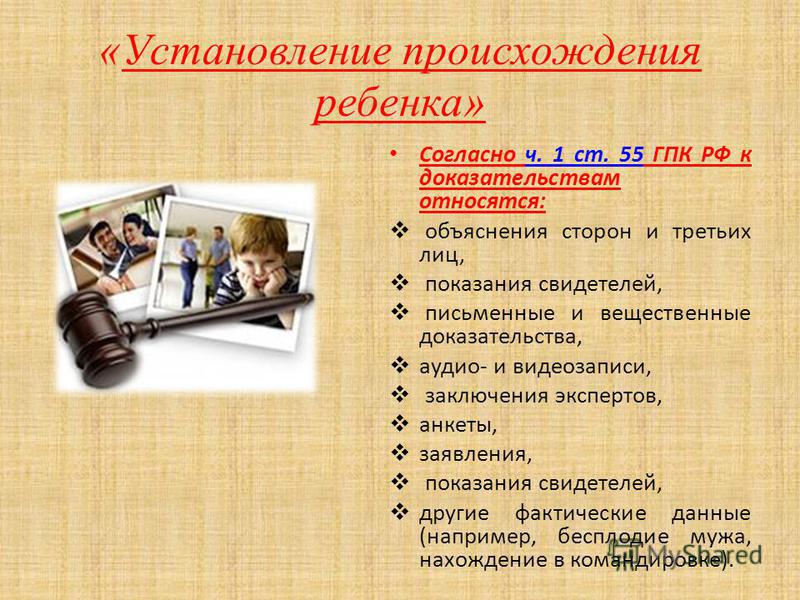 «Установление происхождения ребенка»

• Согласно ч. 1 ст. 55 ГПК РФ к доказательствам относятся:

❖ объяснения сторон и третьих лиц,
❖ показания свидетелей,
❖ письменные и вещественные доказательства,
❖ аудио- и видеозаписи,
❖ заключения экспертов,
❖ анкеты,
❖ заявления,
❖ показания свидетелей,
❖ другие фактические данные (например, бесплодие мужа, нахождение в командировке).

MyShared